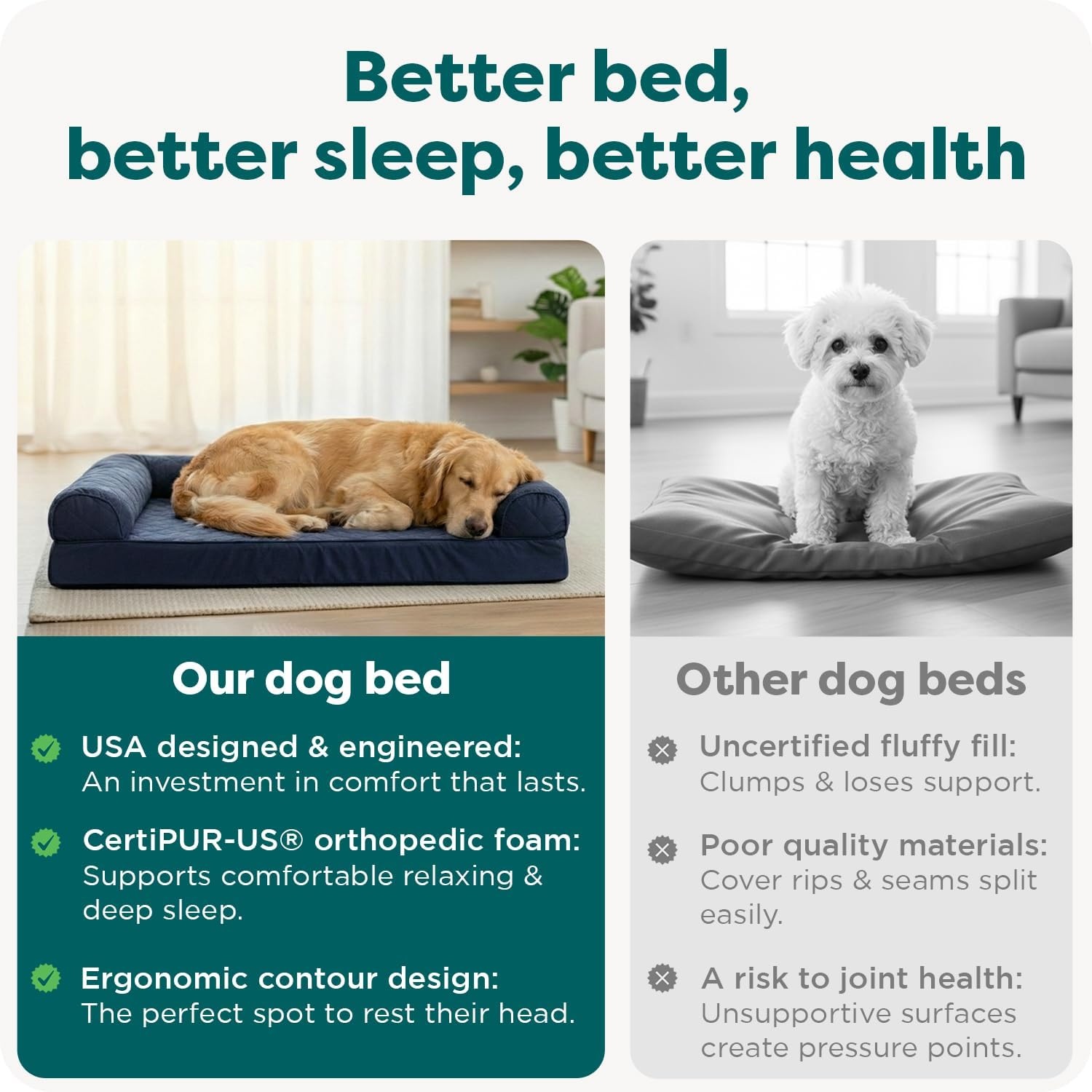 Better bed,
better sleep, better health

Our dog bed

USA designed & engineered: An investment in comfort that lasts.

CertiPUR-US® orthopedic foam: Supports comfortable relaxing & deep sleep.

Ergonomic contour design: The perfect spot to rest their head.

Other dog beds

Uncertified fluffy fill: Clumps & loses support.

Poor quality materials: Cover rips & seams split easily.

A risk to joint health: Unsupportive surfaces create pressure points.